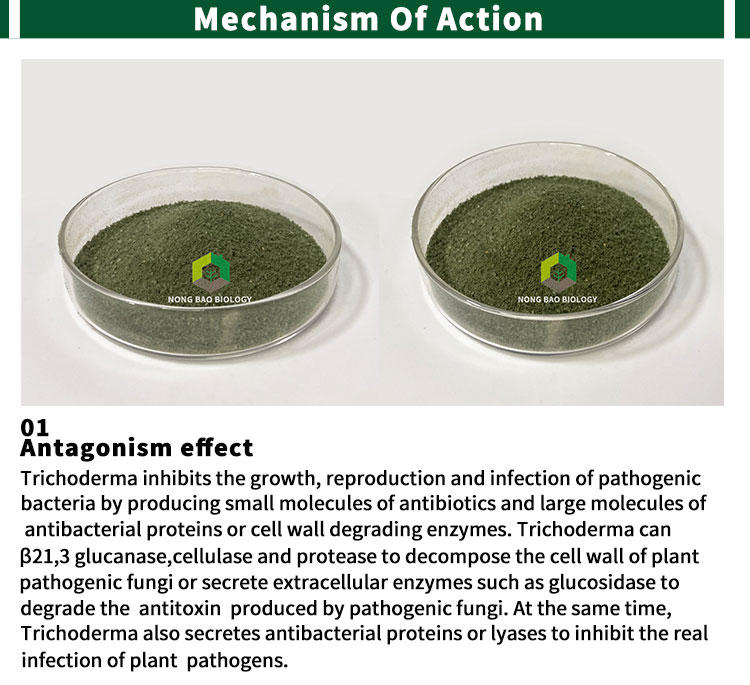 Mechanism Of Action

NONG BAO BIOLOGY

NONG BAO BIOLOGY

01
Antagonism effect

Trichoderma inhibits the growth, reproduction and infection of pathogenic bacteria by producing small molecules of antibiotics and large molecules of antibacterial proteins or cell wall degrading enzymes. Trichoderma can β21,3 glucanase,cellulase and protease to decompose the cell wall of plant pathogenic fungi or secrete extracellular enzymes such as glucosidase to degrade the antitoxin produced by pathogenic fungi. At the same time, Trichoderma also secretes antibacterial proteins or lyases to inhibit the real infection of plant pathogens.